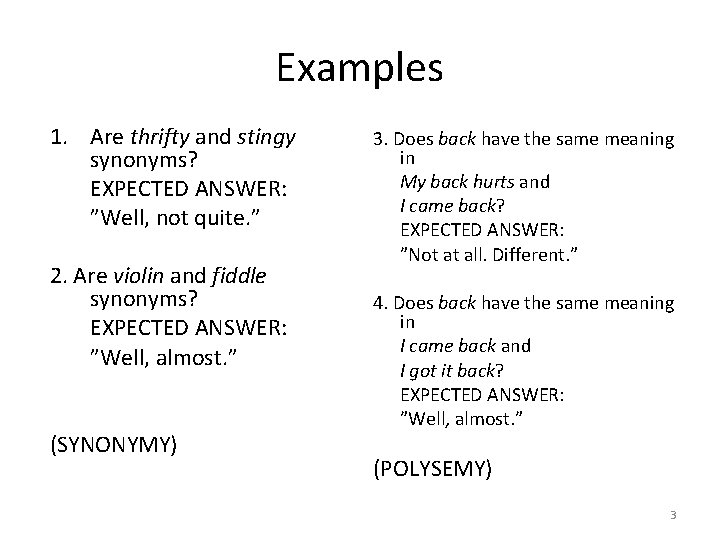 Examples

1. Are thrifty and stingy synonyms?
EXPECTED ANSWER:
”Well, not quite.”

2. Are violin and fiddle synonyms?
EXPECTED ANSWER:
”Well, almost.”

(SYNONYMY)

3. Does back have the same meaning in
My back hurts and
I came back?
EXPECTED ANSWER:
”Not at all. Different.”

4. Does back have the same meaning in
I came back and
I got it back?
EXPECTED ANSWER:
”Well, almost.”

(POLYSEMY)

3